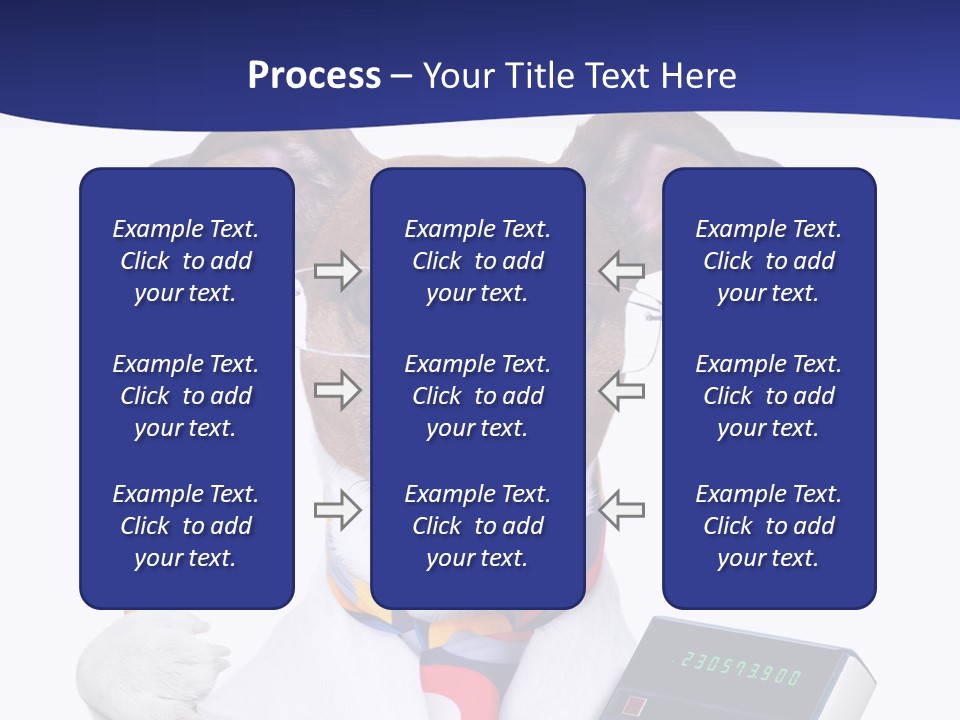 Process – Your Title Text Here

Example Text. Click to add your text.

Example Text. Click to add your text.

Example Text. Click to add your text.

Example Text. Click to add your text.

Example Text. Click to add your text.

Example Text. Click to add your text.

Example Text. Click to add your text.

Example Text. Click to add your text.

Example Text. Click to add your text.

230573900